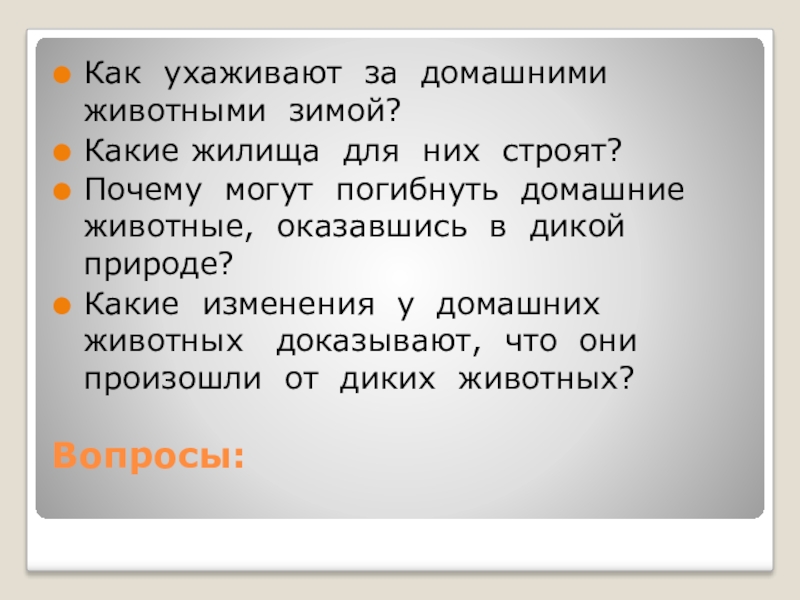 Как ухаживают за домашними животными зимой?
Какие жилища для них строят?
Почему могут погибнуть домашние животные, оказавшись в дикой природе?
Какие изменения у домашних животных доказывают, что они произошли от диких животных?

Вопросы: